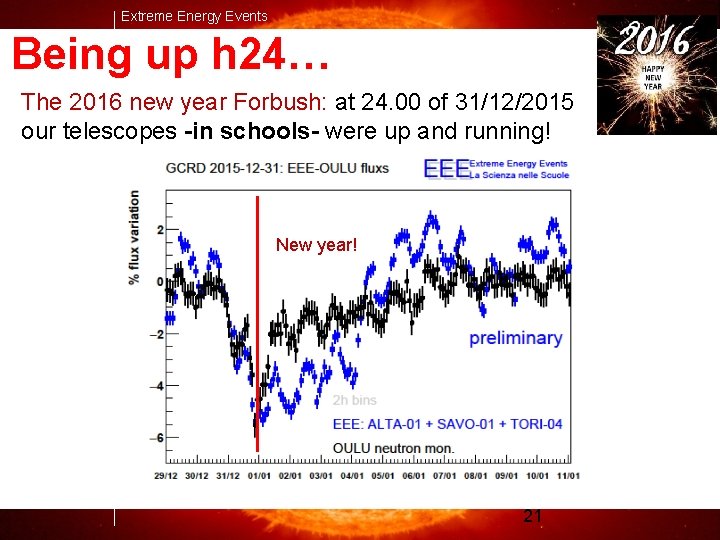 Extreme Energy Events

Being up h24…

2016
HAPPY NEW YEAR

The 2016 new year Forbush: at 24.00 of 31/12/2015 our telescopes -in schools- were up and running!

GCRD 2015-12-31: EEE-OULU fluxs

EEE Extreme Energy Events La Scienza nelle Scuole

% flux variation

2
0
−2
−4
−6

New year!

preliminary

2h bins

EEE: ALTA-01 + SAVO-01 + TORI-04

OULU neutron mon.

29/12 30/12 31/12 01/01 02/01 03/01 04/01 05/01 06/01 07/01 08/01 09/01 10/01 11/01

21